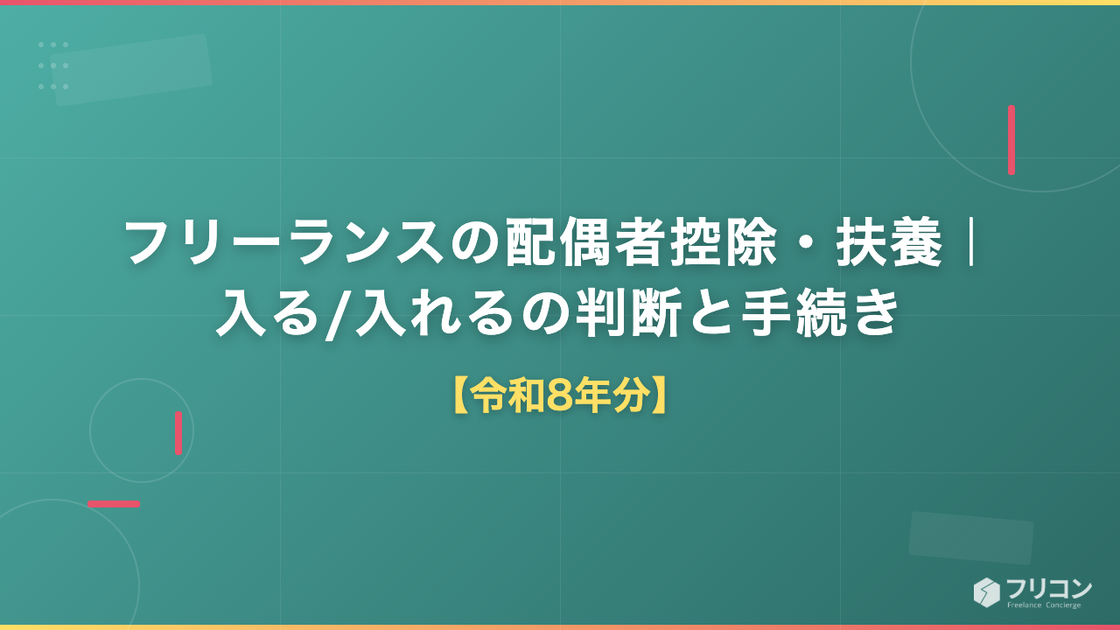 フリーランスの配偶者控除・扶養｜入る/入れるの判断と手続き

【令和8年分】

フリコン
Freelance Concierge